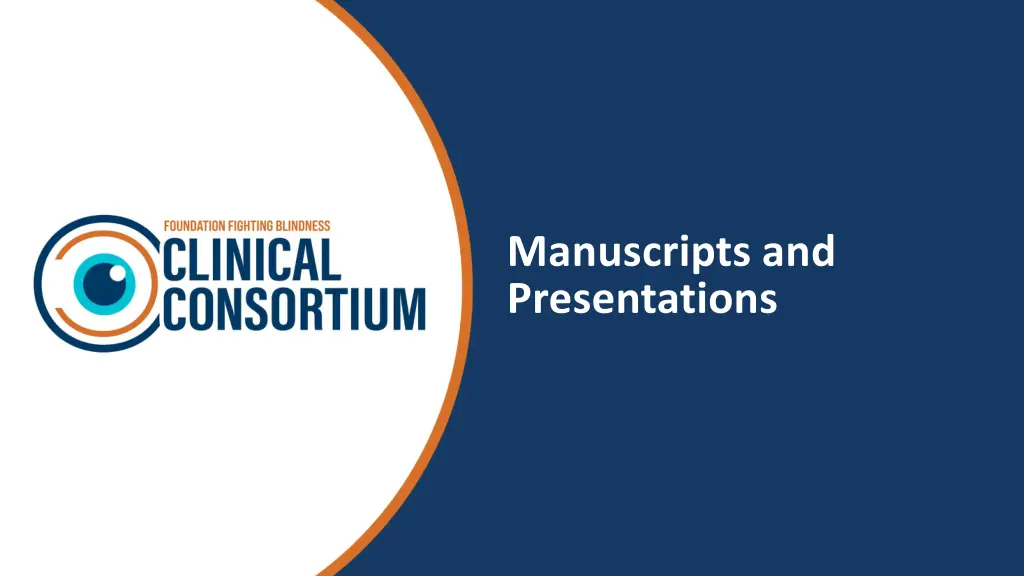 FOUNDATION FIGHTING BLINDNESS
CLINICAL
CONSORTIUM

Manuscripts and Presentations